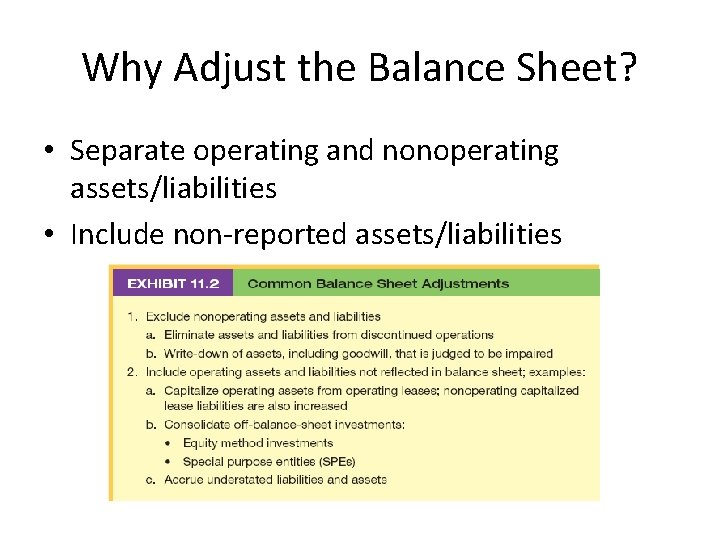 Why Adjust the Balance Sheet?

• Separate operating and nonoperating assets/liabilities
• Include non-reported assets/liabilities

EXHIBIT 11.2 Common Balance Sheet Adjustments

1. Exclude nonoperating assets and liabilities
a. Eliminate assets and liabilities from discontinued operations
b. Write-down of assets, including goodwill, that is judged to be impaired
2. Include operating assets and liabilities not reflected in balance sheet; examples:
a. Capitalize operating assets from operating leases; nonoperating capitalized lease liabilities are also increased
b. Consolidate off-balance-sheet investments:
• Equity method investments
• Special purpose entities (SPEs)
c. Accrue understated liabilities and assets